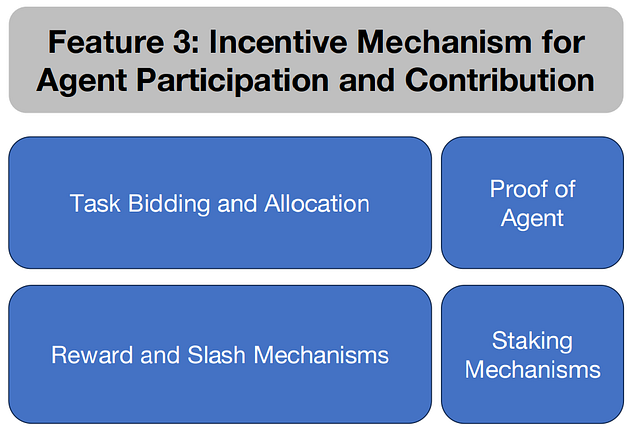 Feature 3: Incentive Mechanism for Agent Participation and Contribution

Task Bidding and Allocation

Proof of Agent

Reward and Slash Mechanisms

Staking Mechanisms